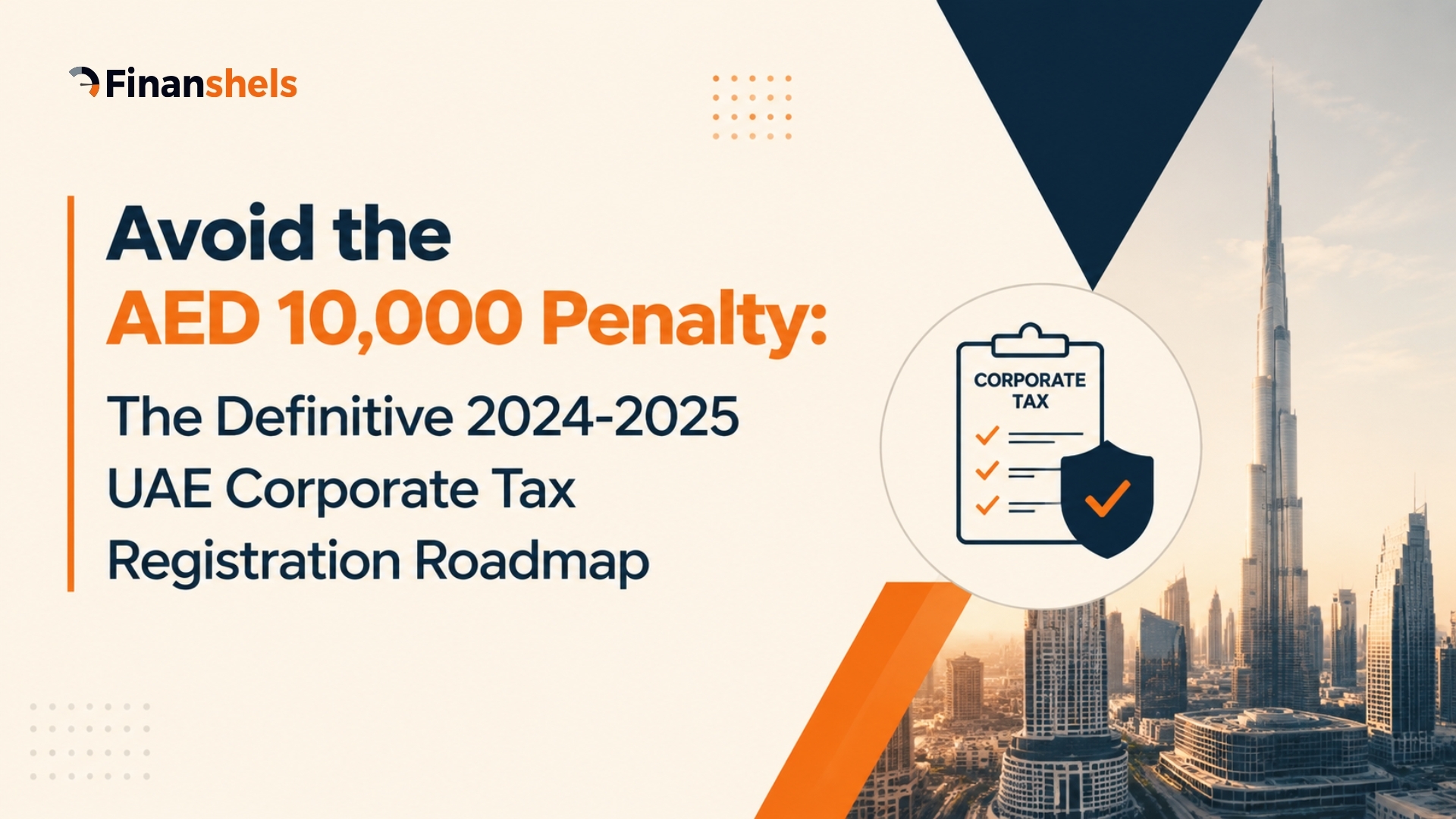 Finanshels

Avoid the
AED 10,000 Penalty:
The Definitive 2024-2025 UAE Corporate Tax Registration Roadmap

CORPORATE TAX